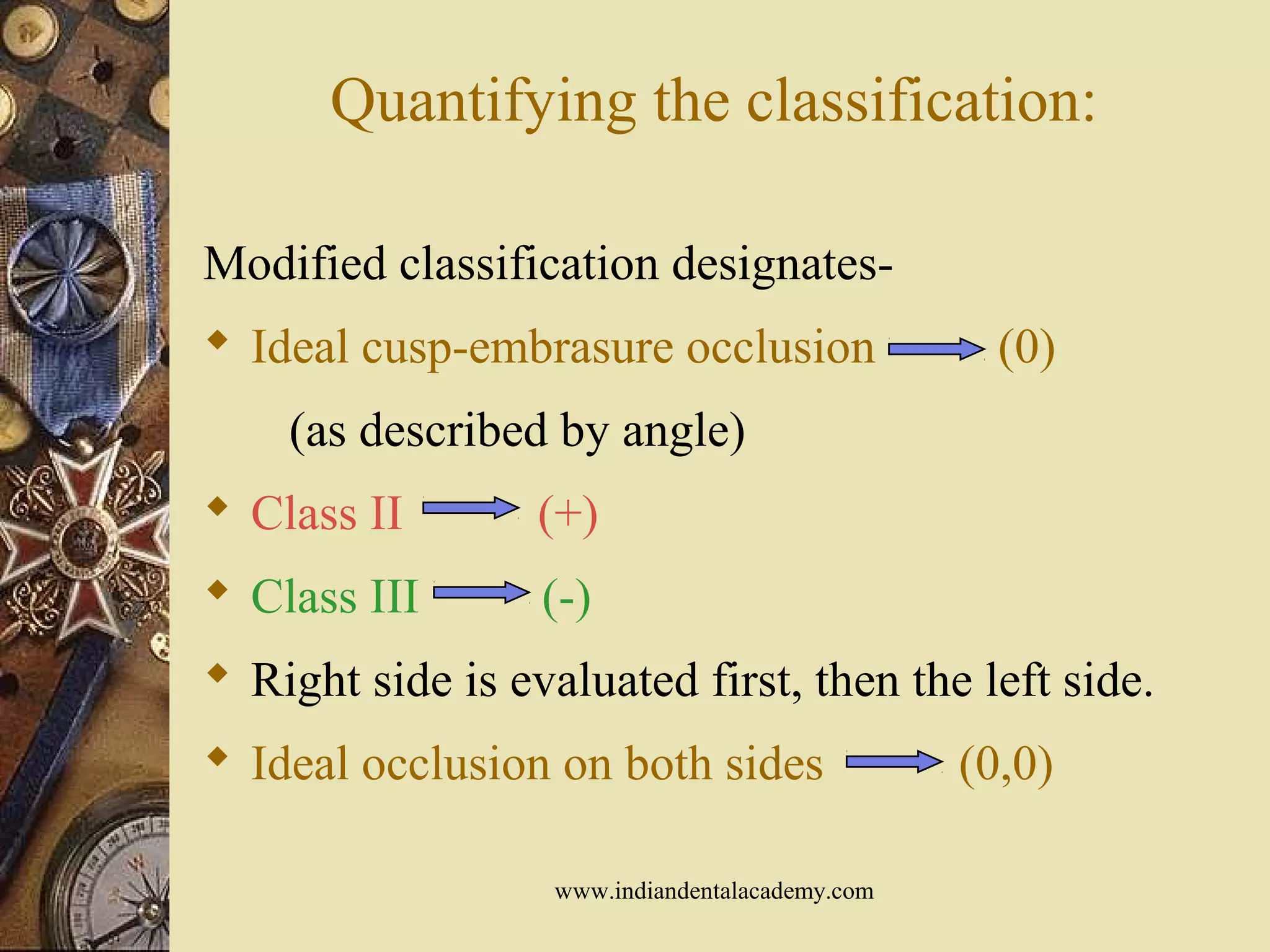 Quantifying the classification:

Modified classification designates-

◆ Ideal cusp-embrasure occlusion → (0)

(as described by angle)

◆ Class II → (+)

◆ Class III → (-)

◆ Right side is evaluated first, then the left side.

◆ Ideal occlusion on both sides → (0,0)

www.indiandentalacademy.com